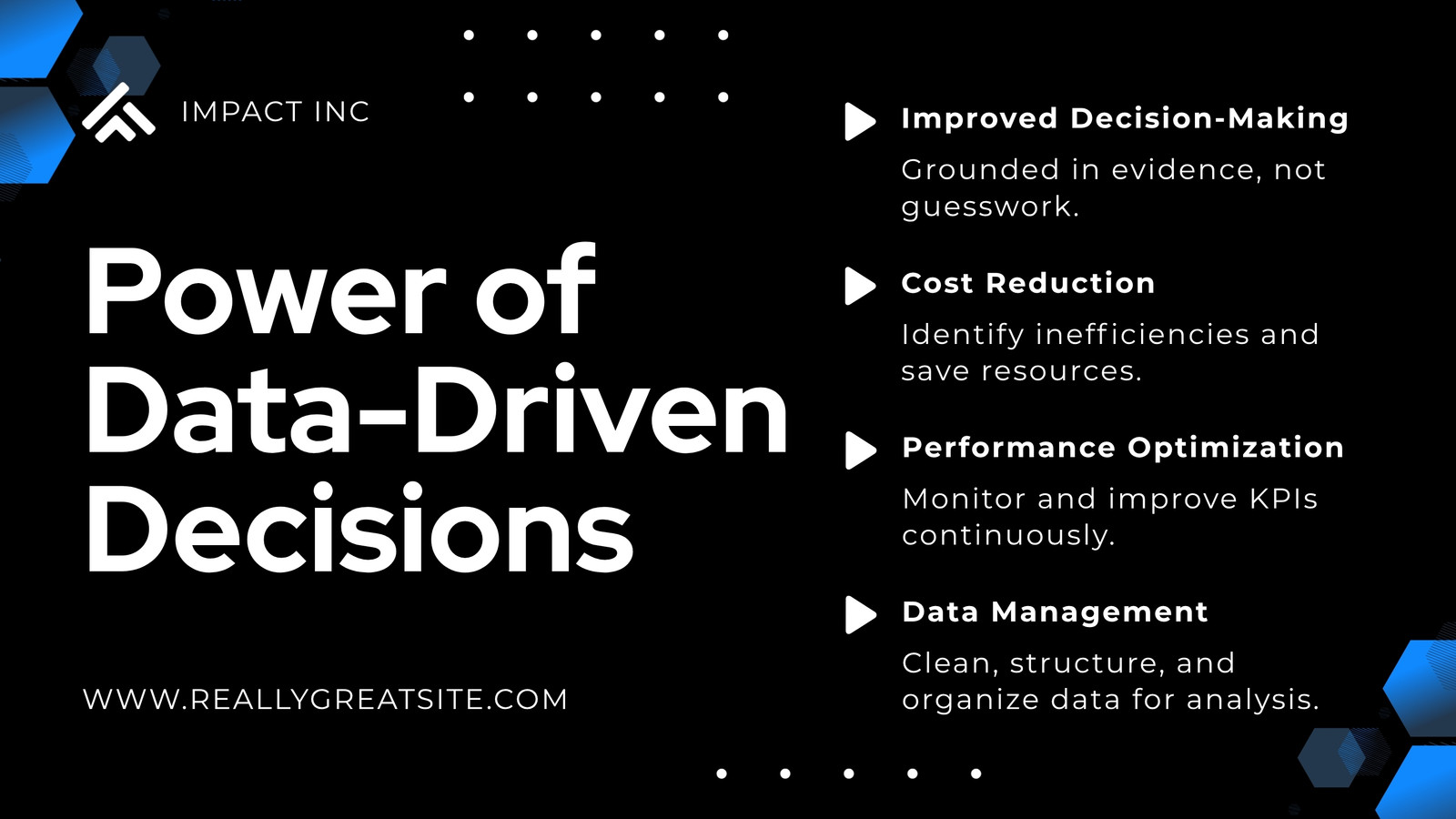 IMPACT INC

Power of Data-Driven Decisions

WWW.REALLYGREATSITE.COM

Improved Decision-Making

Grounded in evidence, not guesswork.

Cost Reduction

Identify inefficiencies and save resources.

Performance Optimization

Monitor and improve KPIs continuously.

Data Management

Clean, structure, and organize data for analysis.